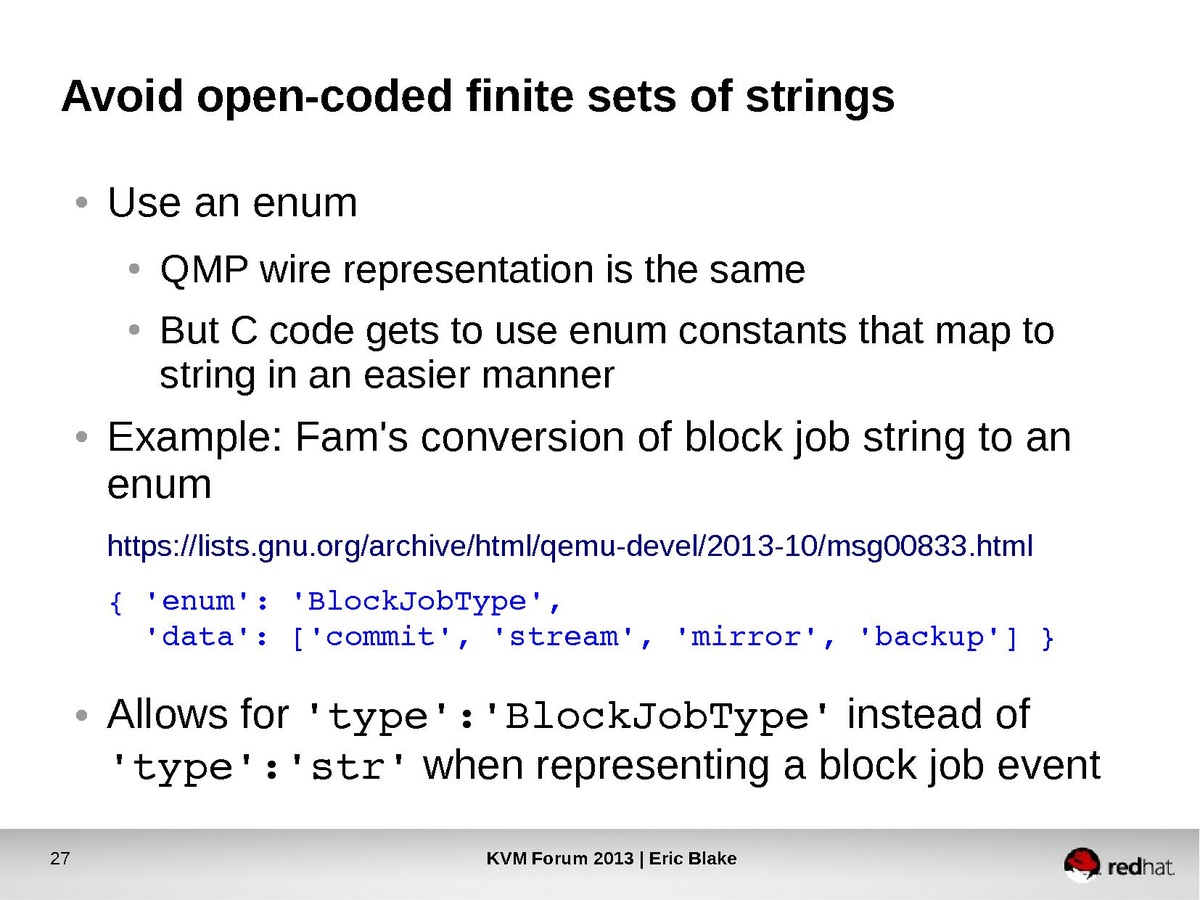 Avoid open-coded finite sets of strings

• Use an enum

• QMP wire representation is the same

• But C code gets to use enum constants that map to string in an easier manner

• Example: Fam's conversion of block job string to an enum

https://lists.gnu.org/archive/html/qemu-devel/2013-10/msg00833.html

{ 'enum': 'BlockJobType',
  'data': ['commit', 'stream', 'mirror', 'backup'] }

• Allows for 'type':'BlockJobType' instead of 'type':'str' when representing a block job event

27

KVM Forum 2013 | Eric Blake

redhat.